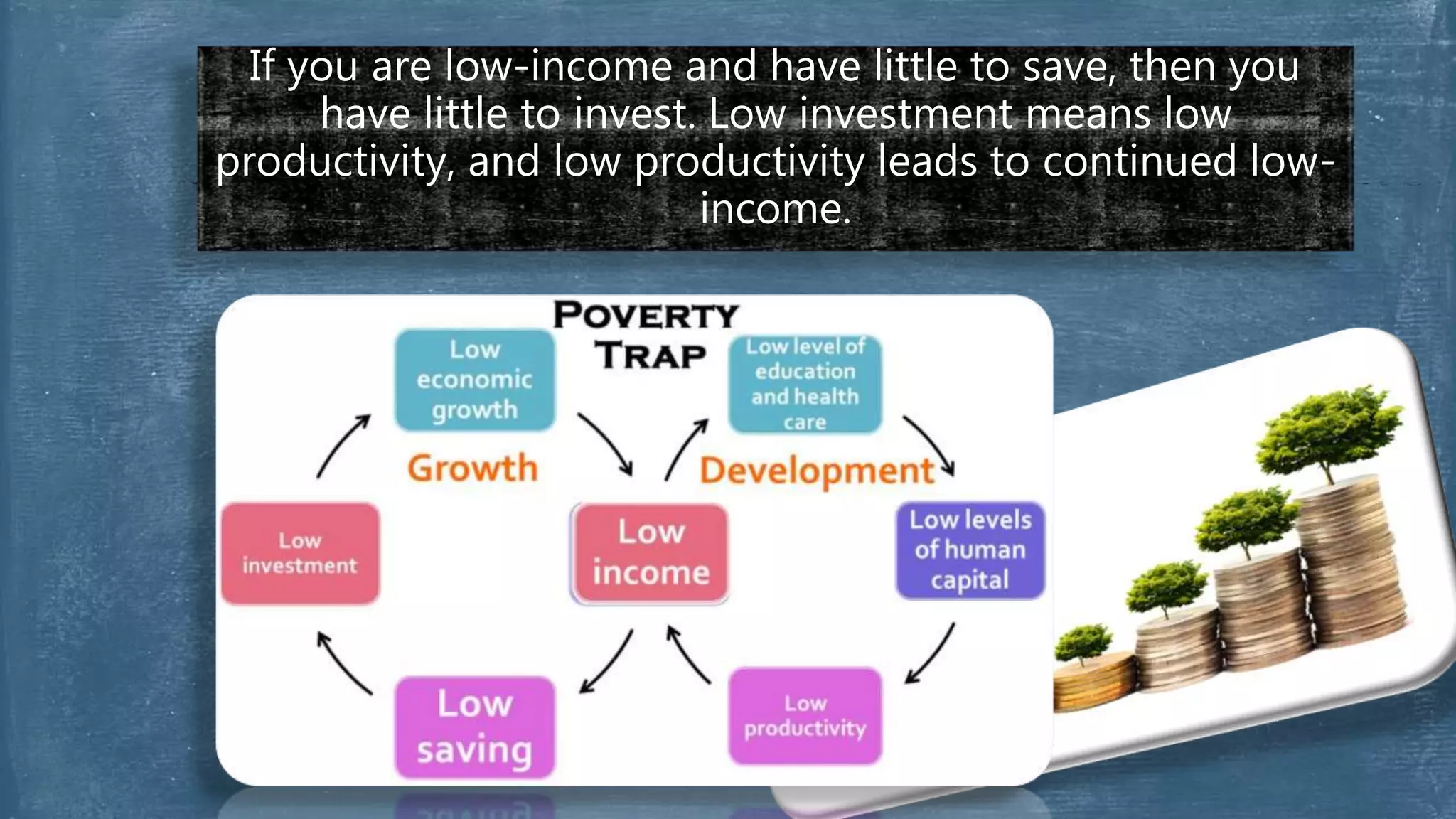 If you are low-income and have little to save, then you have little to invest. Low investment means low productivity, and low productivity leads to continued low-income.

POVERTY TRAP

Low economic growth

Low level of education and health care

Growth

Development

Low investment

Low income

Low levels of human capital

Low saving

Low productivity